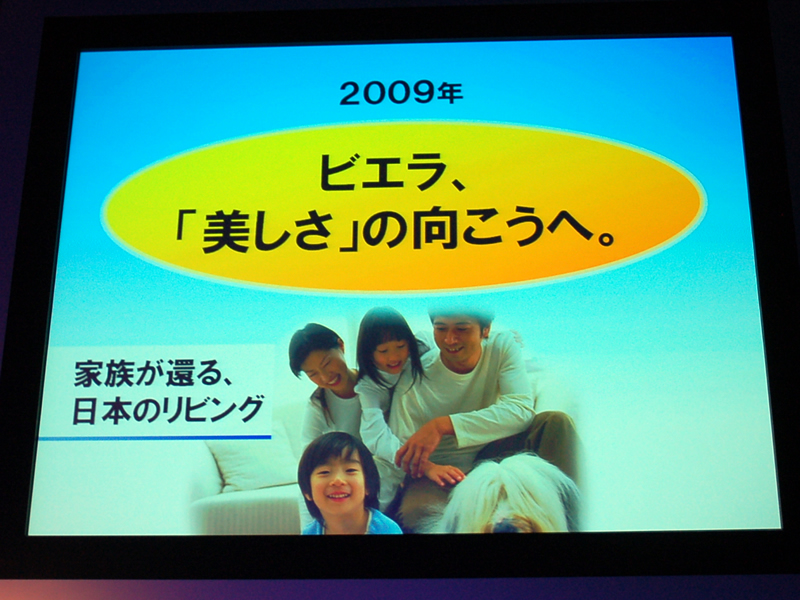 2009年

ビエラ、
「美しさ」の向こうへ。

家族が還る、
日本のリビング